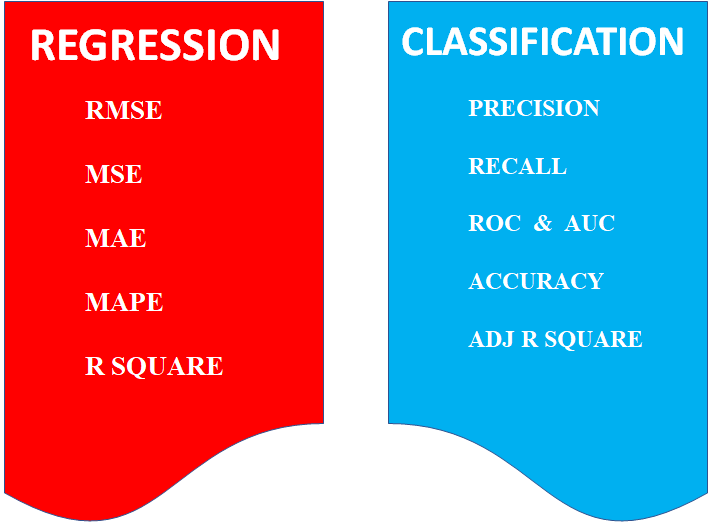 REGRESSION

RMSE

MSE

MAE

MAPE

R SQUARE

CLASSIFICATION

PRECISION

RECALL

ROC & AUC

ACCURACY

ADJ R SQUARE